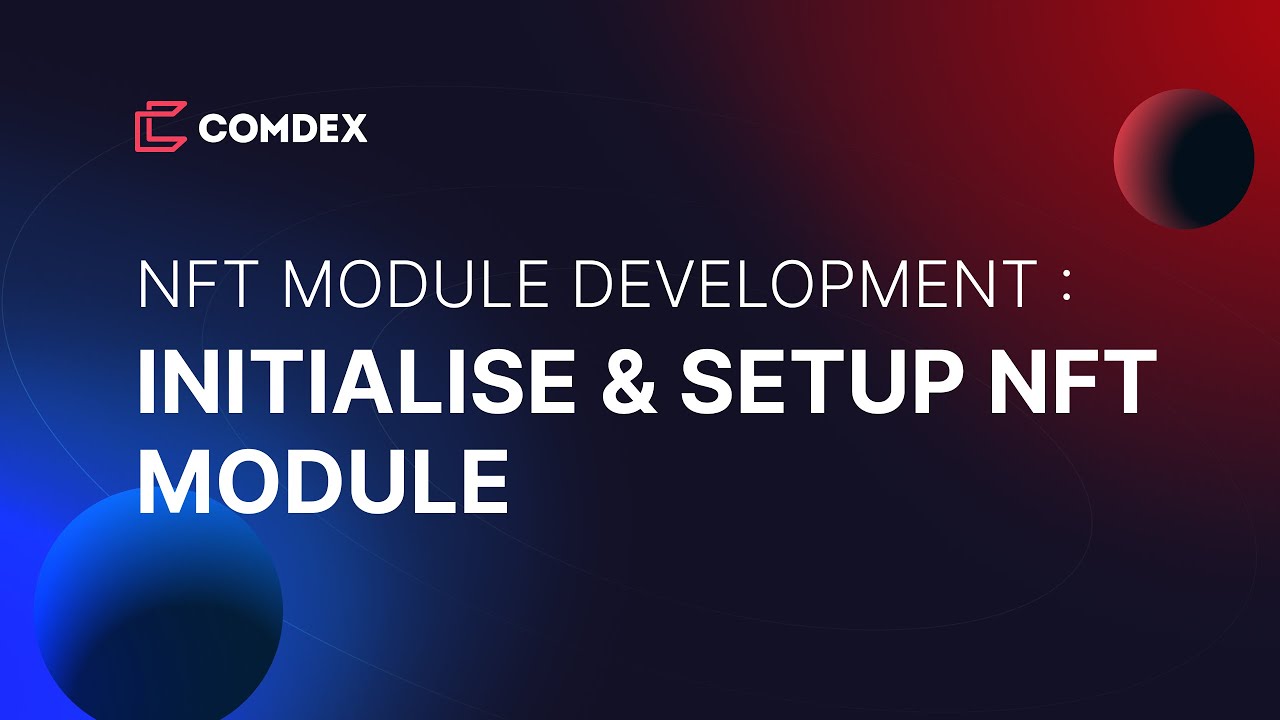 COMDEX

NFT MODULE DEVELOPMENT :

INITIALISE & SETUP NFT MODULE